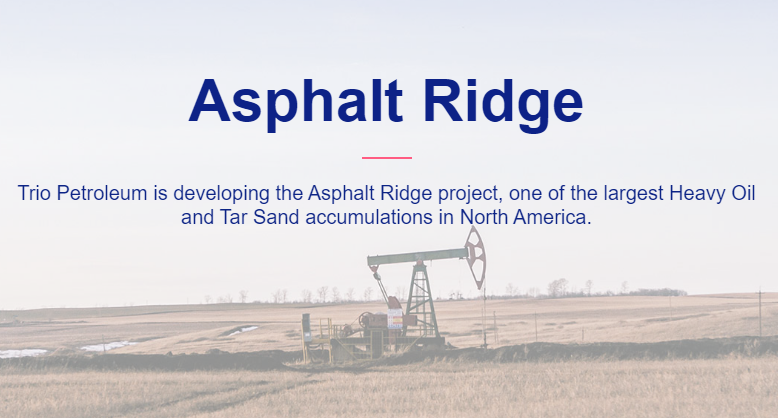 Asphalt Ridge

Trio Petroleum is developing the Asphalt Ridge project, one of the largest Heavy Oil and Tar Sand accumulations in North America.